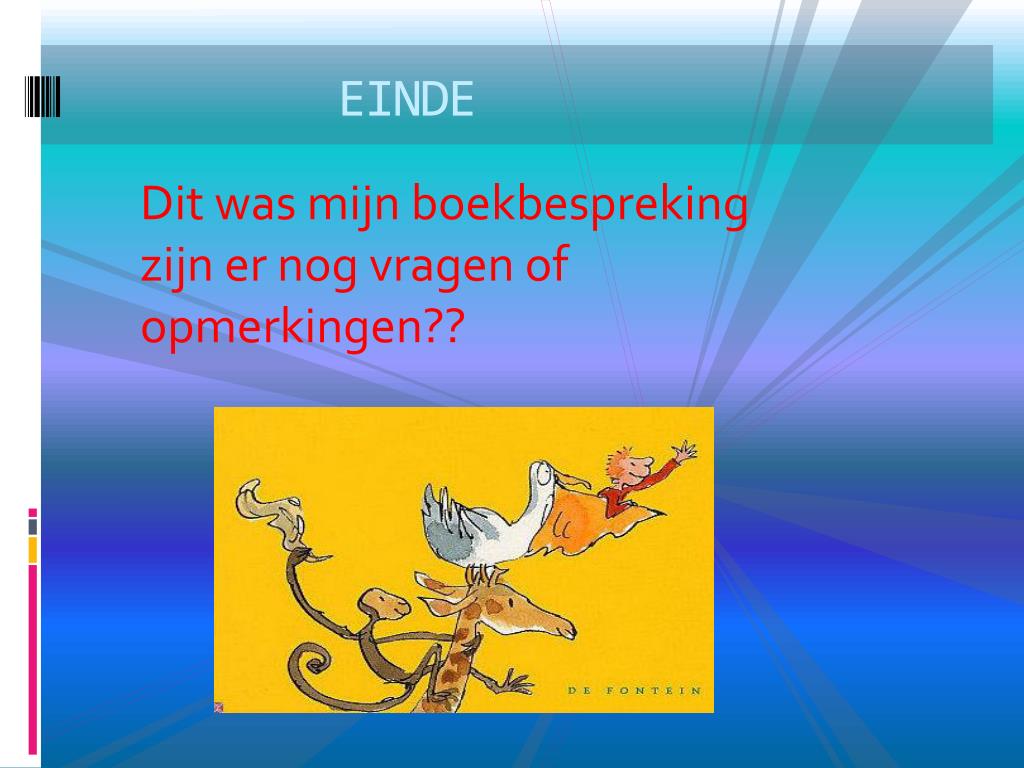 EINDE

Dit was mijn boekbespreking zijn er nog vragen of opmerkingen??

DE FONTEIN